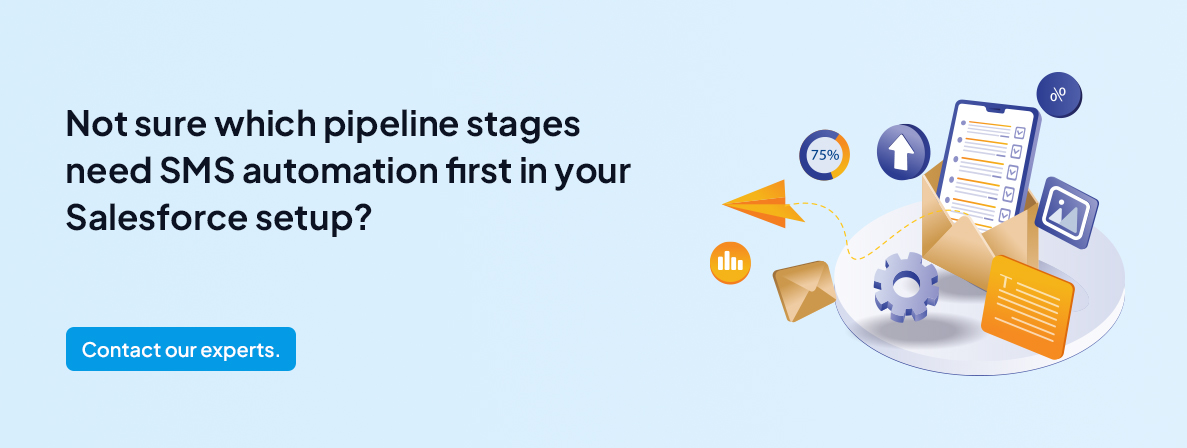 Not sure which pipeline stages need SMS automation first in your Salesforce setup?

Contact our experts.

75%

T